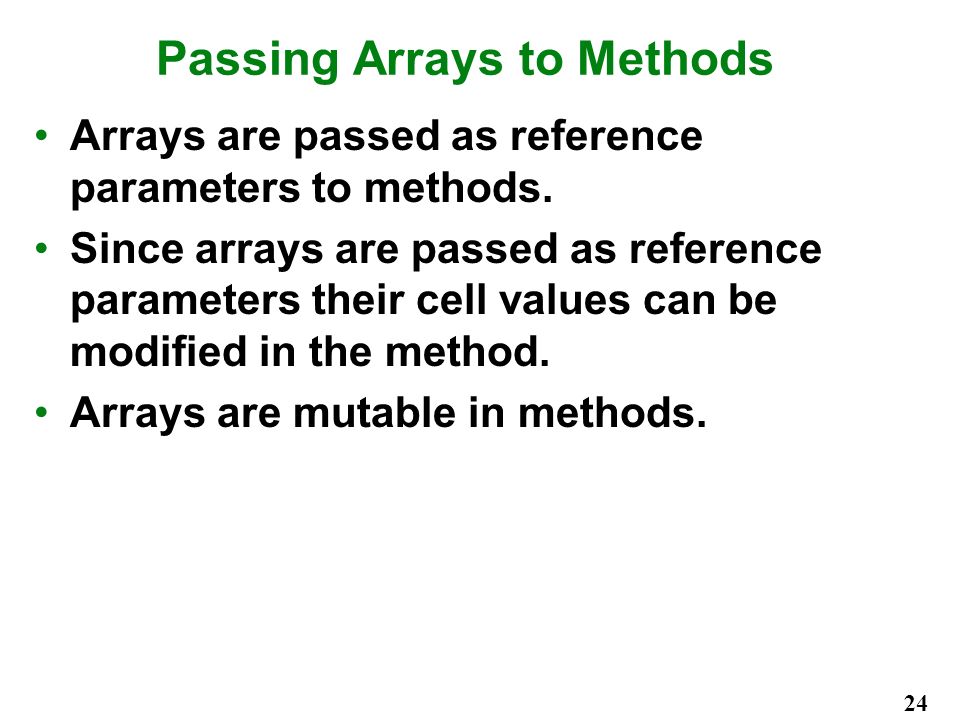 Passing Arrays to Methods

• Arrays are passed as reference parameters to methods.
• Since arrays are passed as reference parameters their cell values can be modified in the method.
• Arrays are mutable in methods.

24